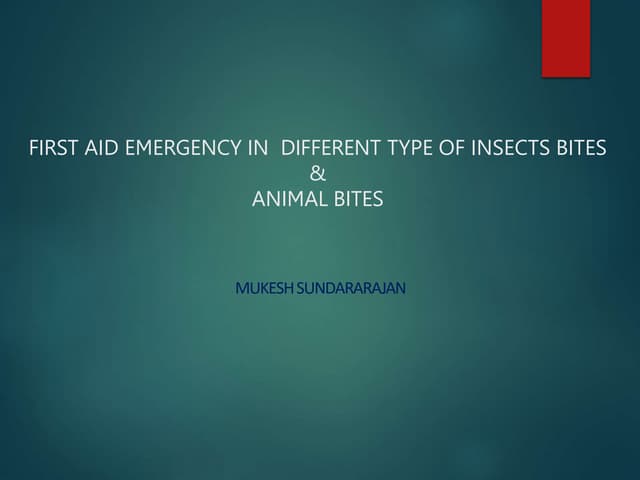 FIRST AID EMERGENCY IN DIFFERENT TYPE OF INSECTS BITES
&
ANIMAL BITES

MUKESH SUNDARARAJAN